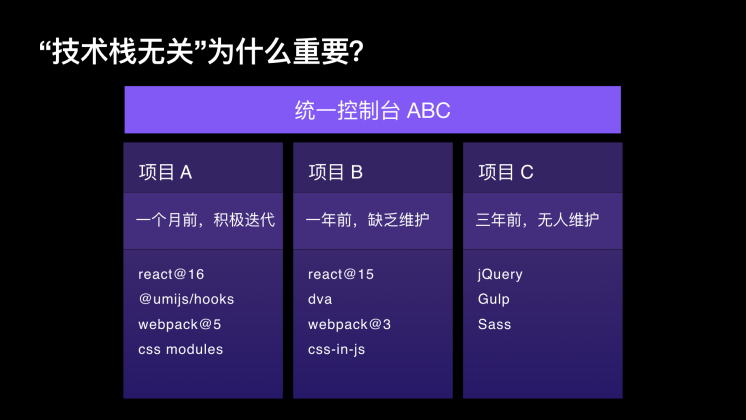 “技术栈无关”为什么重要?

统一控制台 ABC

项目 A

一个月前，积极迭代

react@16
@umijs/hooks
webpack@5
css modules

项目 B

一年前，缺乏维护

react@15
dva
webpack@3
css-in-js

项目 C

三年前，无人维护

jQuery
Gulp
Sass